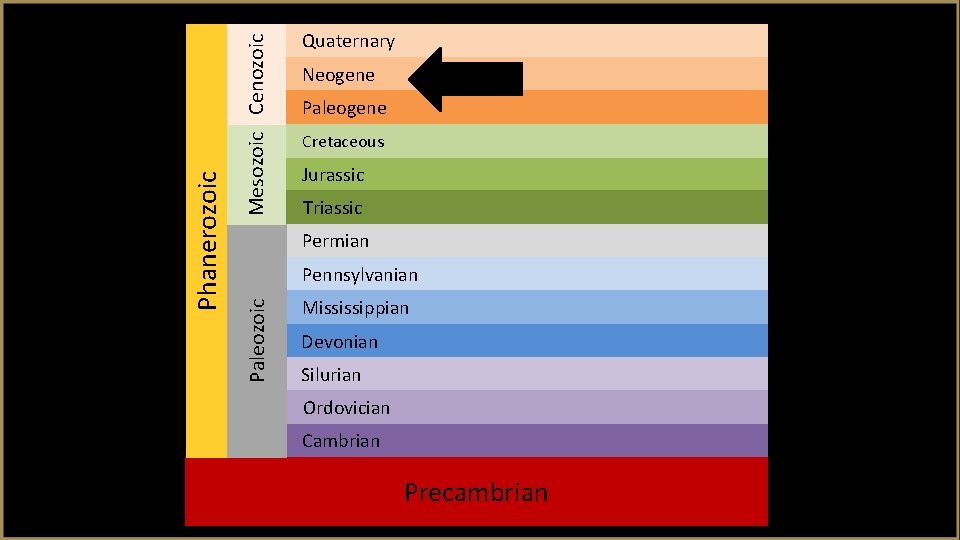 Phanerozoic

Cenozoic
Quaternary
Neogene
Paleogene

Mesozoic
Cretaceous
Jurassic
Triassic

Paleozoic
Permian
Pennsylvanian
Mississippian
Devonian
Silurian
Ordovician
Cambrian

Precambrian